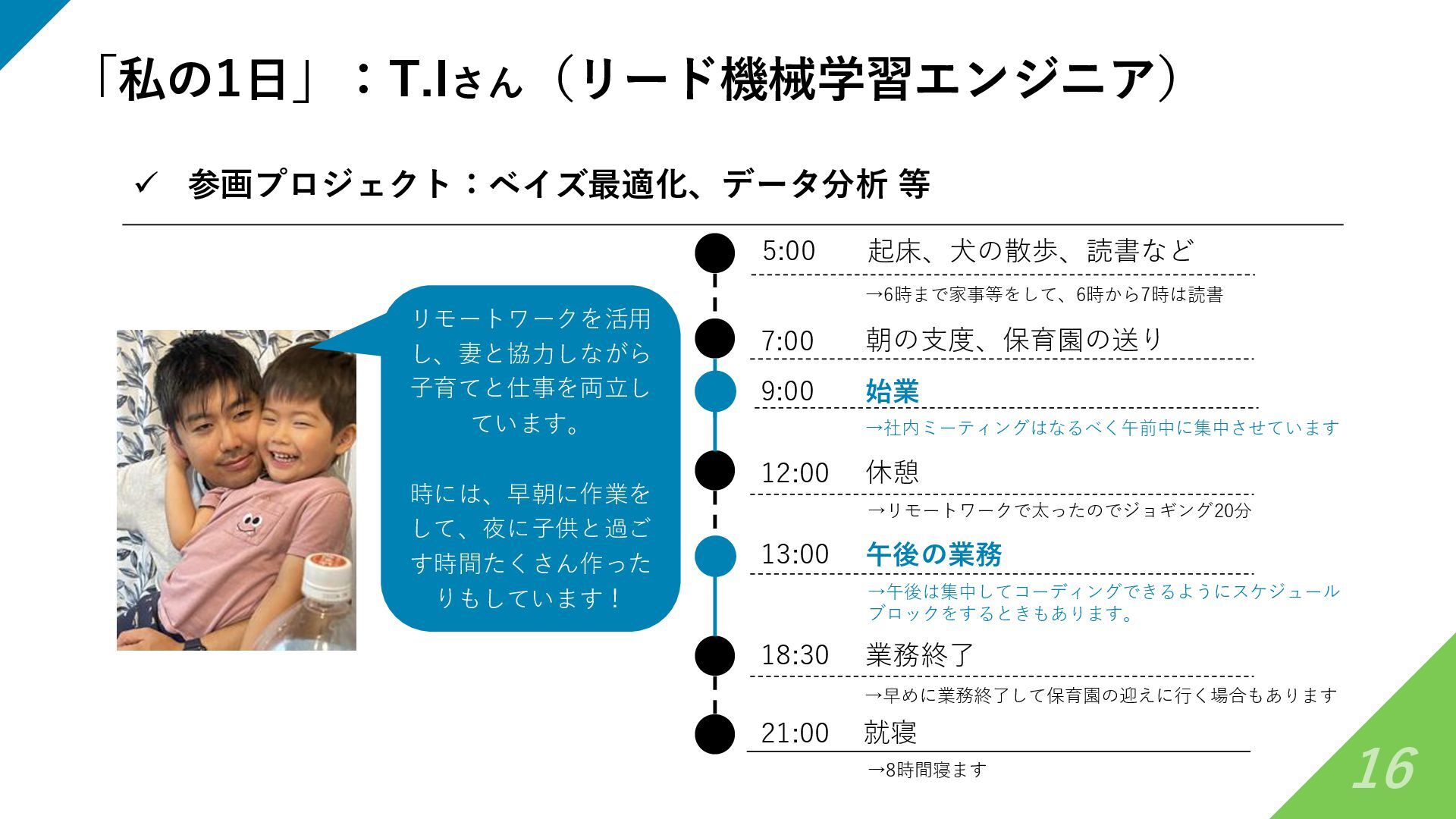 「私の1日」：T.Iさん（リード機械学習エンジニア）

✓ 参画プロジェクト：ベイズ最適化、データ分析 等

リモートワークを活用し、妻と協力しながら子育てと仕事を両立しています。

時には、早朝に作業をして、夜に子供と過ごす時間たくさん作ったりもしています！

5:00 起床、犬の散歩、読書など
→6時まで家事等をして、6時から7時は読書

7:00 朝の支度、保育園の送り

9:00 始業
→社内ミーティングはなるべく午前中に集中させています

12:00 休憩
→リモートワークで太ったのでジョギング20分

13:00 午後の業務
→午後は集中してコーディングできるようにスケジュールブロックをするときもあります。

18:30 業務終了
→早めに業務終了して保育園の迎えに行く場合もあります

21:00 就寝
→8時間寝ます

16